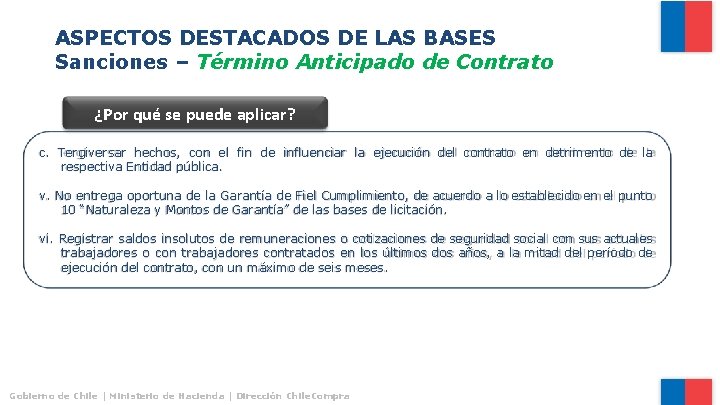 ASPECTOS DESTACADOS DE LAS BASES
Sanciones – Término Anticipado de Contrato

¿Por qué se puede aplicar?

c. Tergiversar hechos, con el fin de influenciar la ejecución del contrato en detrimento de la respectiva Entidad pública.

v. No entrega oportuna de la Garantía de Fiel Cumplimiento, de acuerdo a lo establecido en el punto 10 "Naturaleza y Montos de Garantía" de las bases de licitación.

vi. Registrar saldos insolutos de remuneraciones o cotizaciones de seguridad social con sus actuales trabajadores o con trabajadores contratados en los últimos dos años, a la mitad del período de ejecución del contrato, con un máximo de seis meses.

Gobierno de Chile | Ministerio de Hacienda | Dirección ChileCompra